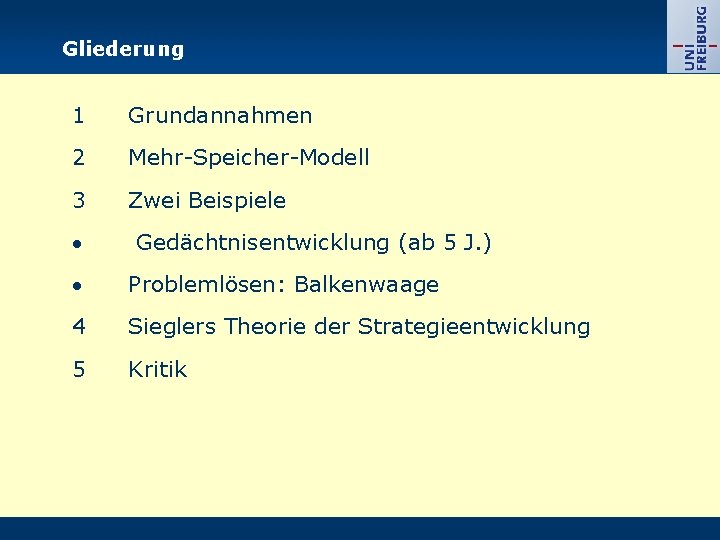 Gliederung

UNI FREIBURG

1 Grundannahmen

2 Mehr-Speicher-Modell

3 Zwei Beispiele

• Gedächtnisentwicklung (ab 5 J.)

• Problemlösen: Balkenwaage

4 Sieglers Theorie der Strategieentwicklung

5 Kritik